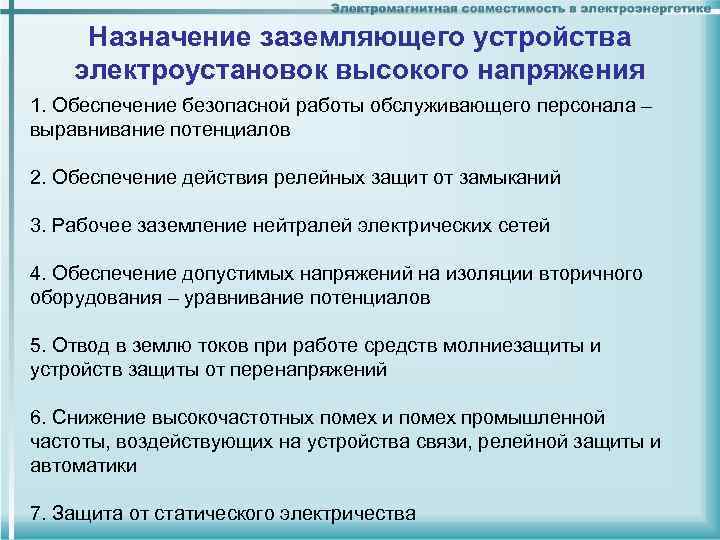 Электромагнитная совместимость в электроэнергетике

Назначение заземляющего устройства электроустановок высокого напряжения

1. Обеспечение безопасной работы обслуживающего персонала – выравнивание потенциалов

2. Обеспечение действия релейных защит от замыканий

3. Рабочее заземление нейтралей электрических сетей

4. Обеспечение допустимых напряжений на изоляции вторичного оборудования – уравнивание потенциалов

5. Отвод в землю токов при работе средств молниезащиты и устройств защиты от перенапряжений

6. Снижение высокочастотных помех и помех промышленной частоты, воздействующих на устройства связи, релейной защиты и автоматики

7. Защита от статического электричества